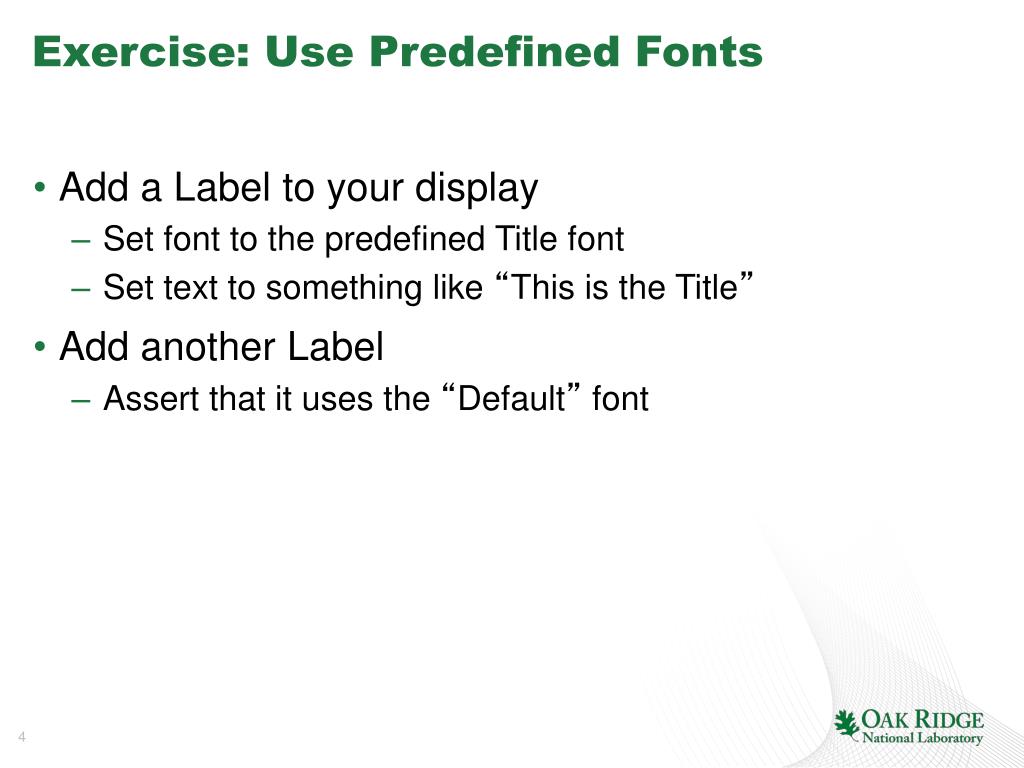 Exercise: Use Predefined Fonts

• Add a Label to your display
– Set font to the predefined Title font
– Set text to something like “This is the Title”

• Add another Label
– Assert that it uses the “Default” font

4

OAK RIDGE
National Laboratory